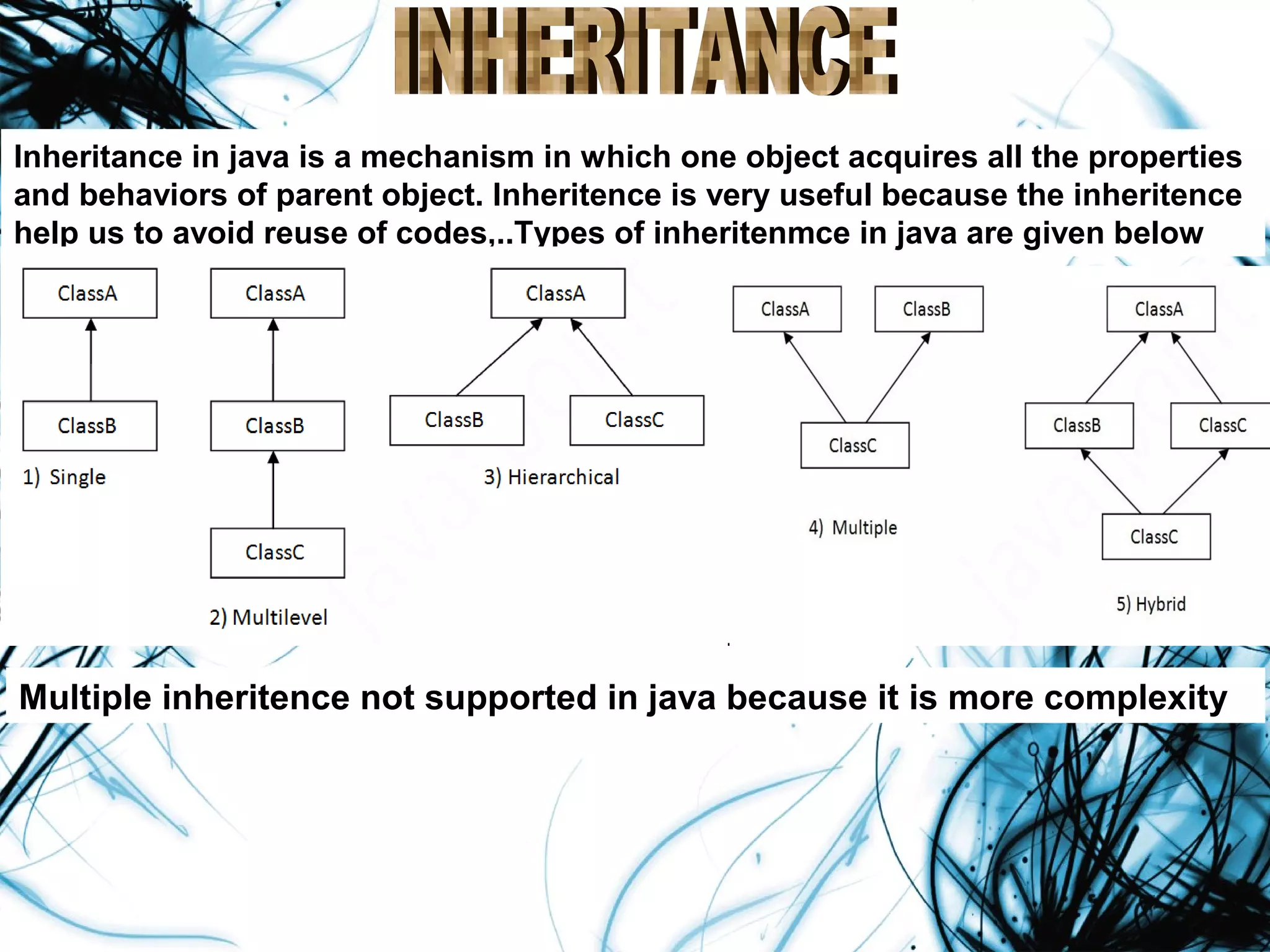 INHERITANCE

Inheritance in java is a mechanism in which one object acquires all the properties and behaviors of parent object. Inheritence is very useful because the inheritence help us to avoid reuse of codes,..Types of inheritenmce in java are given below

ClassA

ClassB

1) Single

ClassA

ClassB

ClassC

2) Multilevel

ClassA

ClassB

ClassC

3) Hierarchical

ClassA

ClassB

ClassC

4) Multiple

ClassA

ClassB

ClassC

ClassC

5) Hybrid

Multiple inheritence not supported in java because it is more complexity